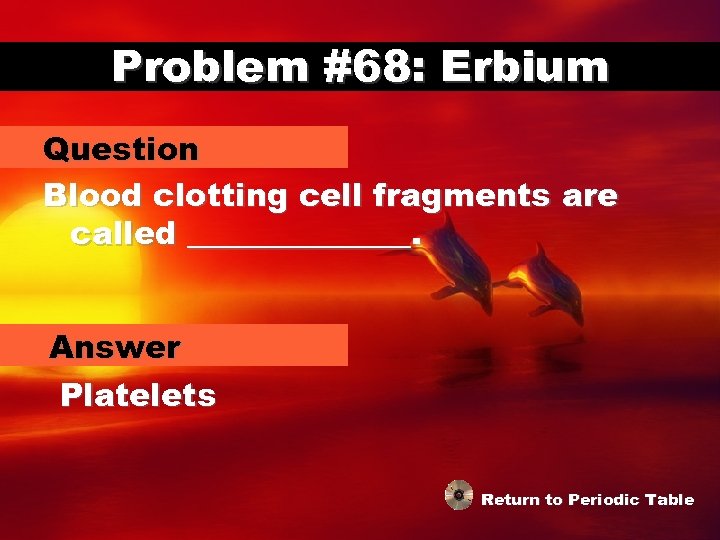 Problem #68: Erbium

Question

Blood clotting cell fragments are called ____________.

Answer

Platelets

Return to Periodic Table